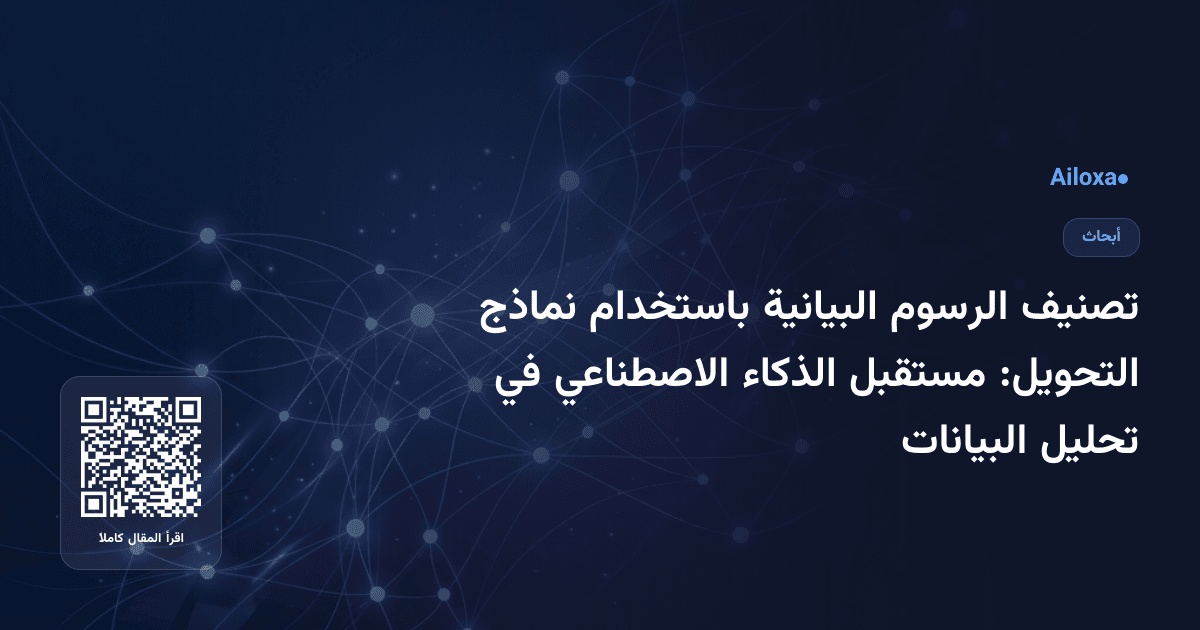 Ailoxa●

أبحاث

تصنيف الرسوم البيانية باستخدام نماذج التحويل: مستقبل الذكاء الاصطناعي في تحليل البيانات

اقرأ المقال كاملا